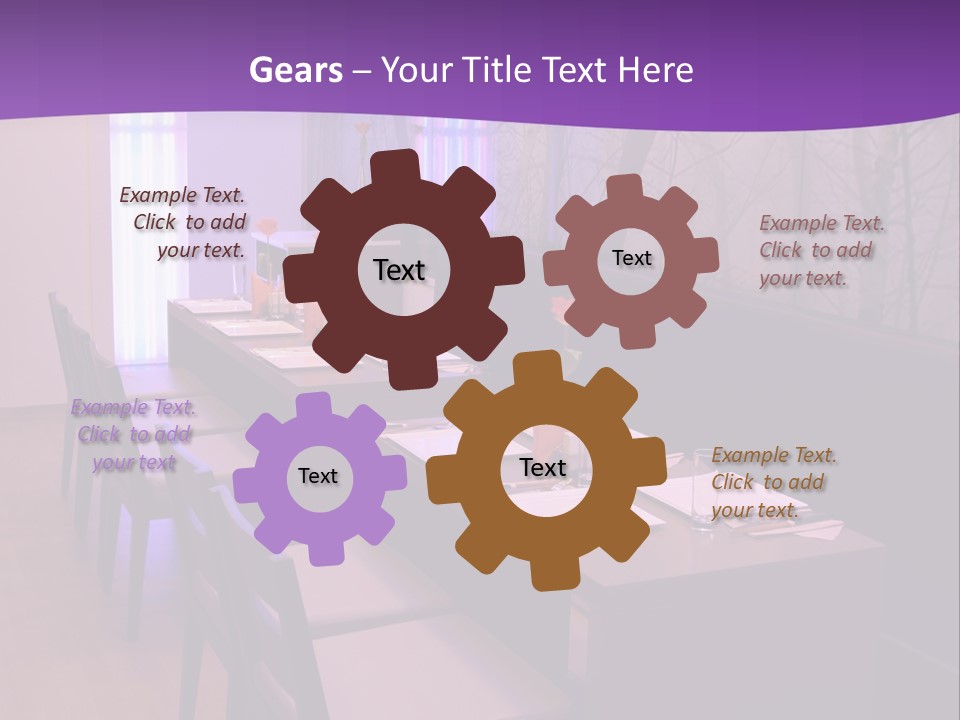 Gears – Your Title Text Here

Example Text. Click to add your text.

Text

Text

Example Text. Click to add your text.

Example Text. Click to add your text

Text

Text

Example Text. Click to add your text.